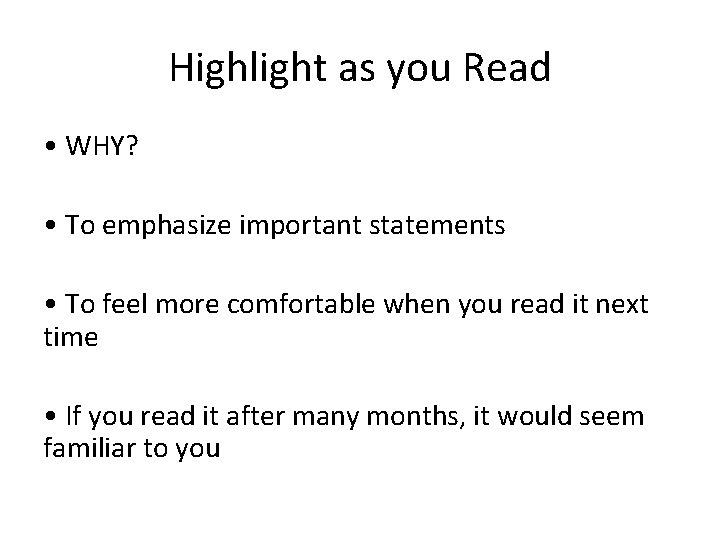 Highlight as you Read

• WHY?

• To emphasize important statements

• To feel more comfortable when you read it next time

• If you read it after many months, it would seem familiar to you